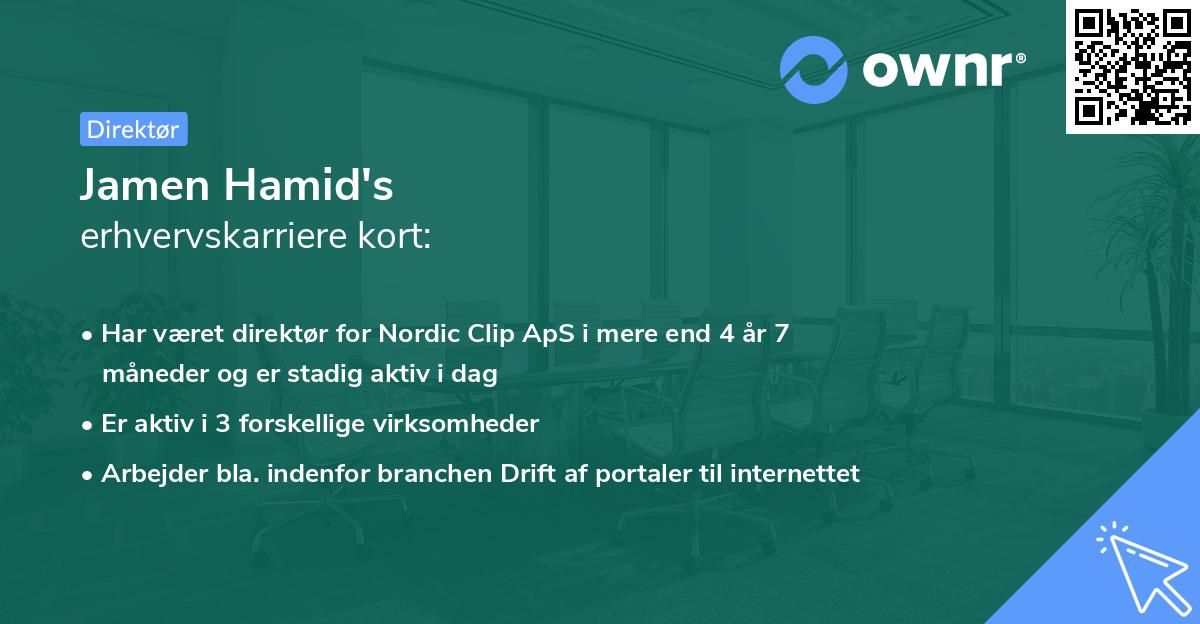 ownr®

Direktør

Jamen Hamid's
erhvervskarriere kort:

• Har været direktør for Nordic Clip ApS i mere end 4 år 7 måneder og er stadig aktiv i dag
• Er aktiv i 3 forskellige virksomheder
• Arbejder bla. indenfor branchen Drift af portaler til internettet